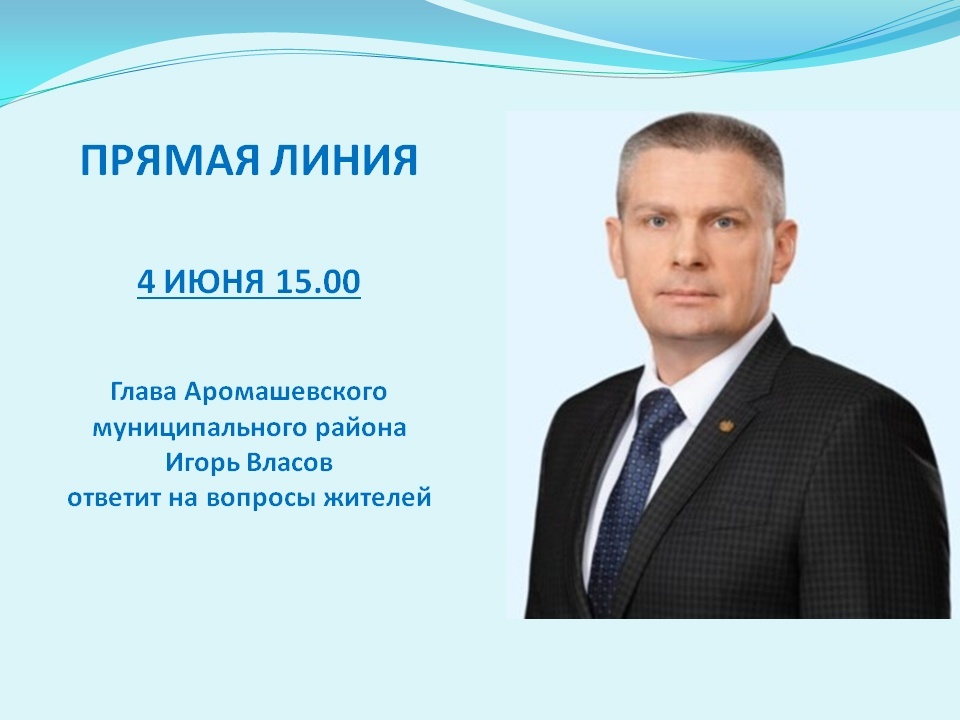 ПРЯМАЯ ЛИНИЯ

4 ИЮНЯ 15.00

Глава Аромашевского муниципального района Игорь Власов ответит на вопросы жителей